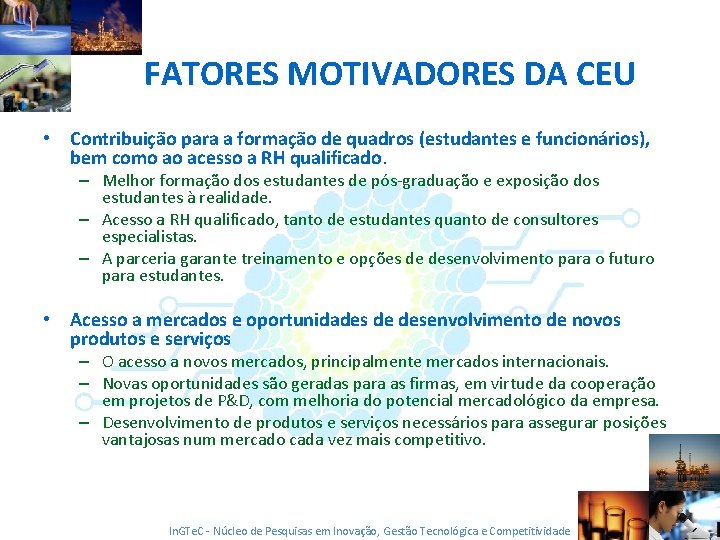 FATORES MOTIVADORES DA CEU

• Contribuição para a formação de quadros (estudantes e funcionários), bem como ao acesso a RH qualificado.
– Melhor formação dos estudantes de pós-graduação e exposição dos estudantes à realidade.
– Acesso a RH qualificado, tanto de estudantes quanto de consultores especialistas.
– A parceria garante treinamento e opções de desenvolvimento para o futuro para estudantes.

• Acesso a mercados e oportunidades de desenvolvimento de novos produtos e serviços
– O acesso a novos mercados, principalmente mercados internacionais.
– Novas oportunidades são geradas para as firmas, em virtude da cooperação em projetos de P&D, com melhoria do potencial mercadológico da empresa.
– Desenvolvimento de produtos e serviços necessários para assegurar posições vantajosas num mercado cada vez mais competitivo.

InGTeC - Núcleo de Pesquisas em Inovação, Gestão Tecnológica e Competitividade